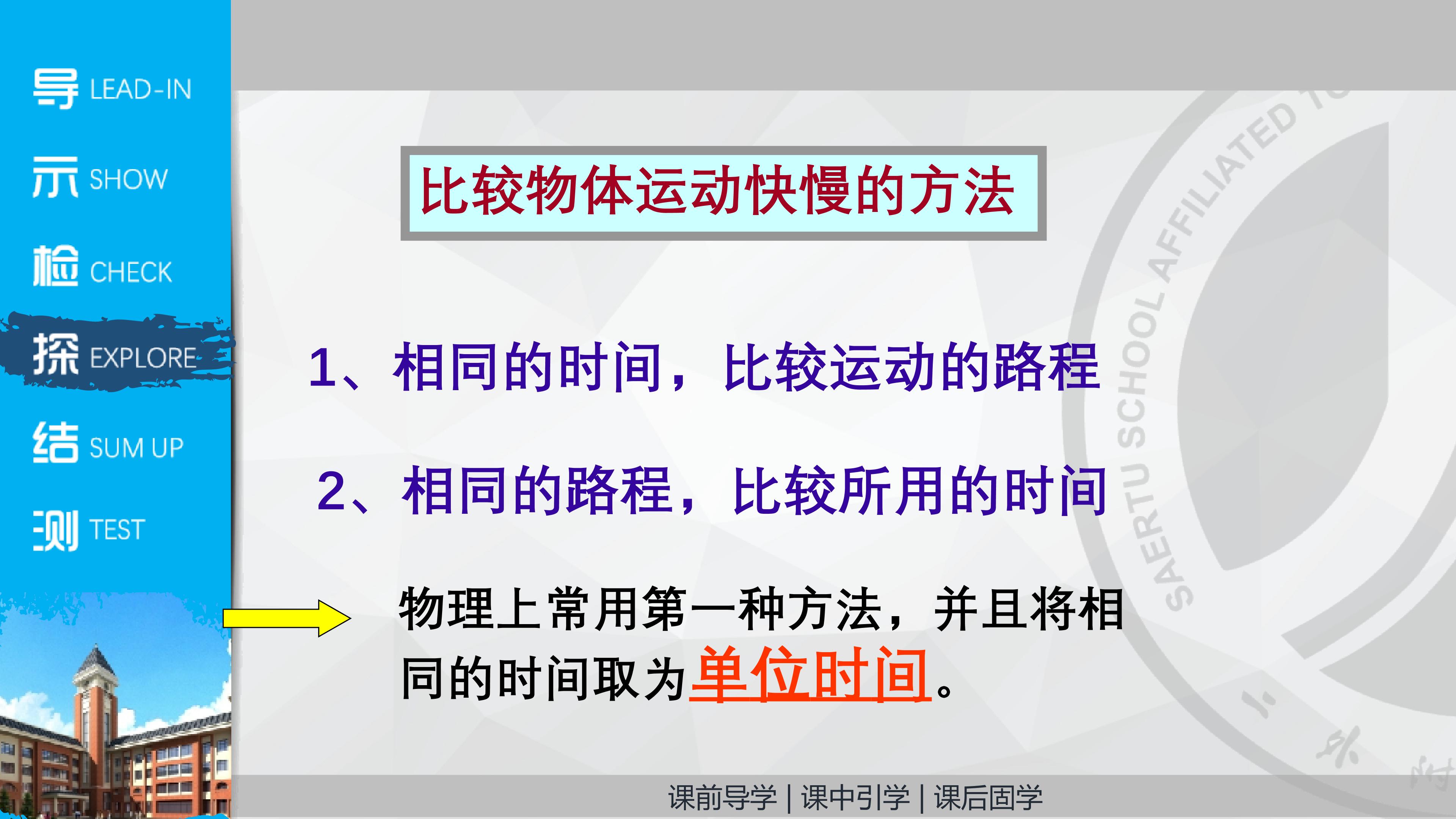 导 LEAD-IN

示 SHOW

检 CHECK

探 EXPLORE

结 SUM UP

测 TEST

比较物体运动快慢的方法

1、相同的时间，比较运动的路程

2、相同的路程，比较所用的时间

物理上常用第一种方法，并且将相同的时间取为单位时间。

SAERTU SCHOOL AFFILIATED TO

课前导学 | 课中引学 | 课后固学